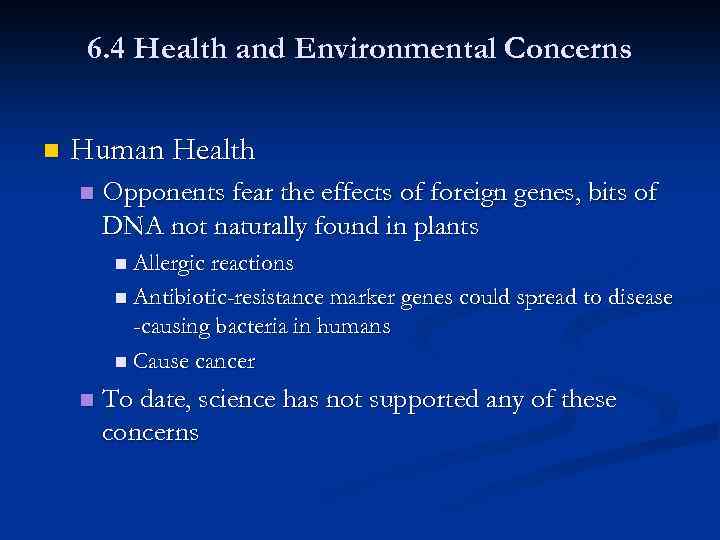 6.4 Health and Environmental Concerns

Human Health

Opponents fear the effects of foreign genes, bits of DNA not naturally found in plants

Allergic reactions

Antibiotic-resistance marker genes could spread to disease -causing bacteria in humans

Cause cancer

To date, science has not supported any of these concerns